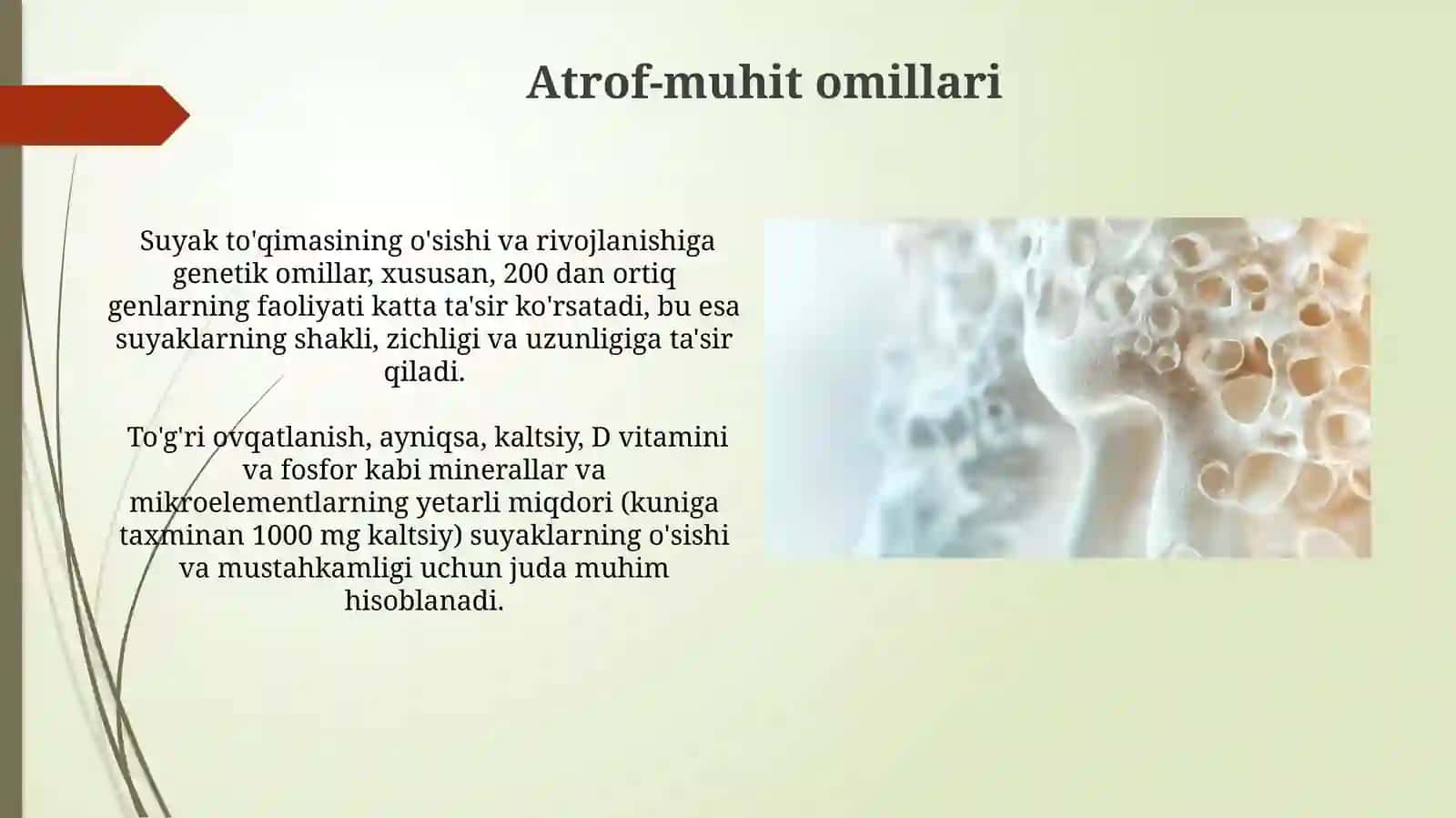 Atrof-muhit omillari

Suyak to'qimasining o'sishi va rivojlanishiga genetik omillar, xususan, 200 dan ortiq genlarning faoliyati katta ta'sir ko'rsatadi, bu esa suyaklarning shakli, zichligi va uzunligiga ta'sir qiladi.

To'g'ri ovqatlanish, ayniqsa, kaltsiy, D vitamini va fosfor kabi minerallar va mikroelementlarning yetarli miqdori (kuniga taxminan 1000 mg kaltsiy) suyaklarning o'sishi va mustahkamligi uchun juda muhim hisoblanadi.